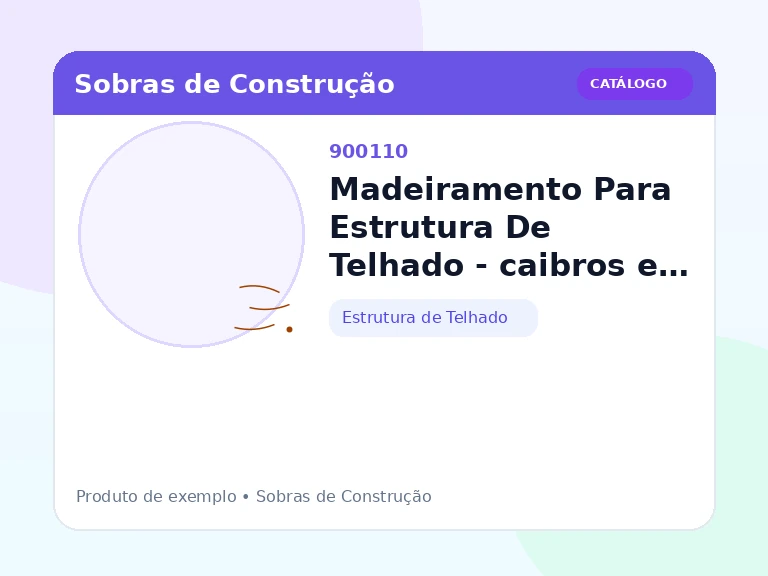 Sobras de Construção

CATÁLOGO

900110

Madeiramento Para Estrutura De Telhado - caibros e…

Estrutura de Telhado

Produto de exemplo • Sobras de Construção